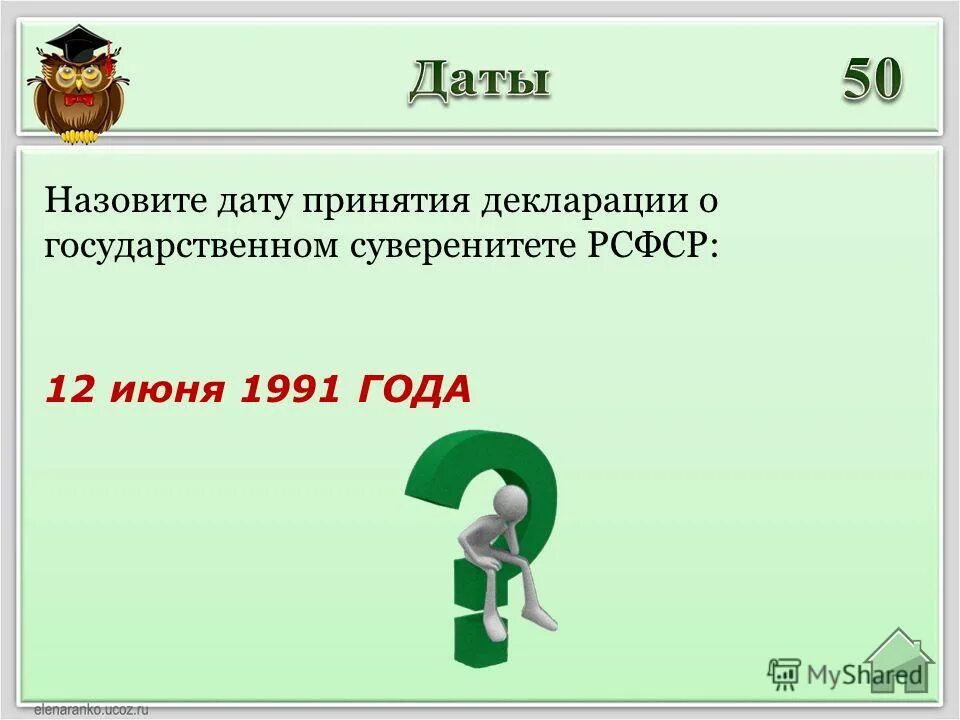 Даты

50

Назовите дату принятия декларации о государственном суверенитете РСФСР:

12 июня 1991 ГОДА

MyShared

elenaranko.ucoz.ru